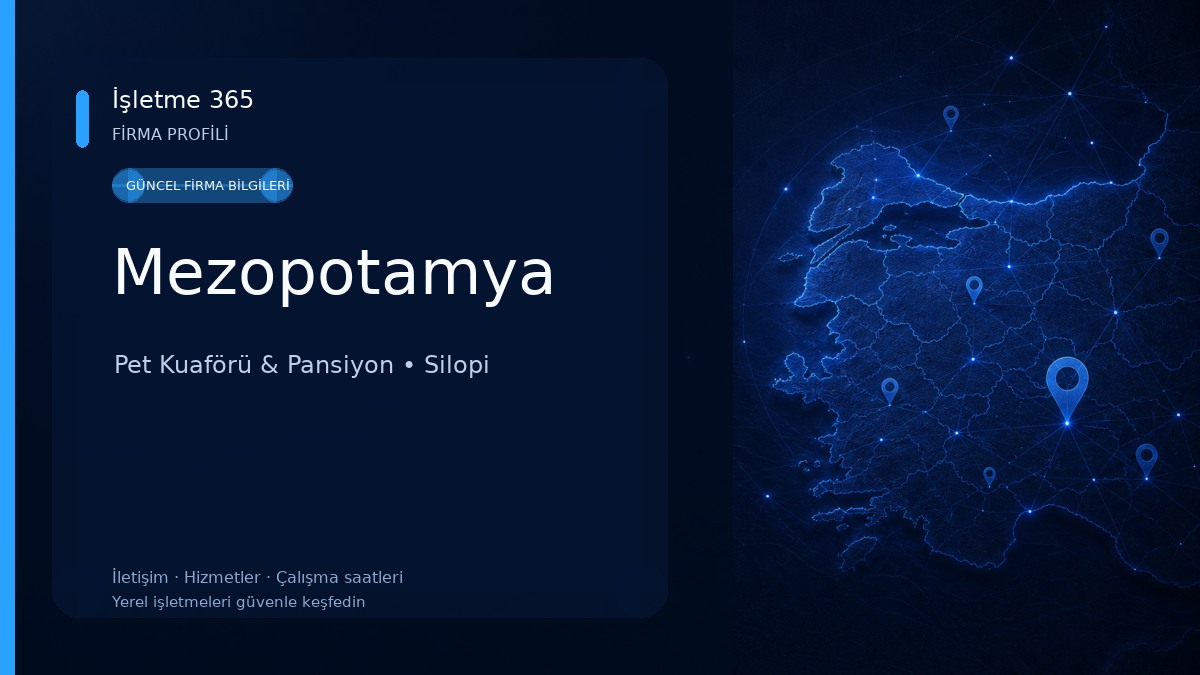 İşletme 365
FİRMA PROFİLİ

GÜNCEL FİRMA BİLGİLERİ

Mezopotamya

Pet Kuaförü & Pansiyon • Silopi

İletişim · Hizmetler · Çalışma saatleri
Yerel işletmeleri güvenle keşfedin